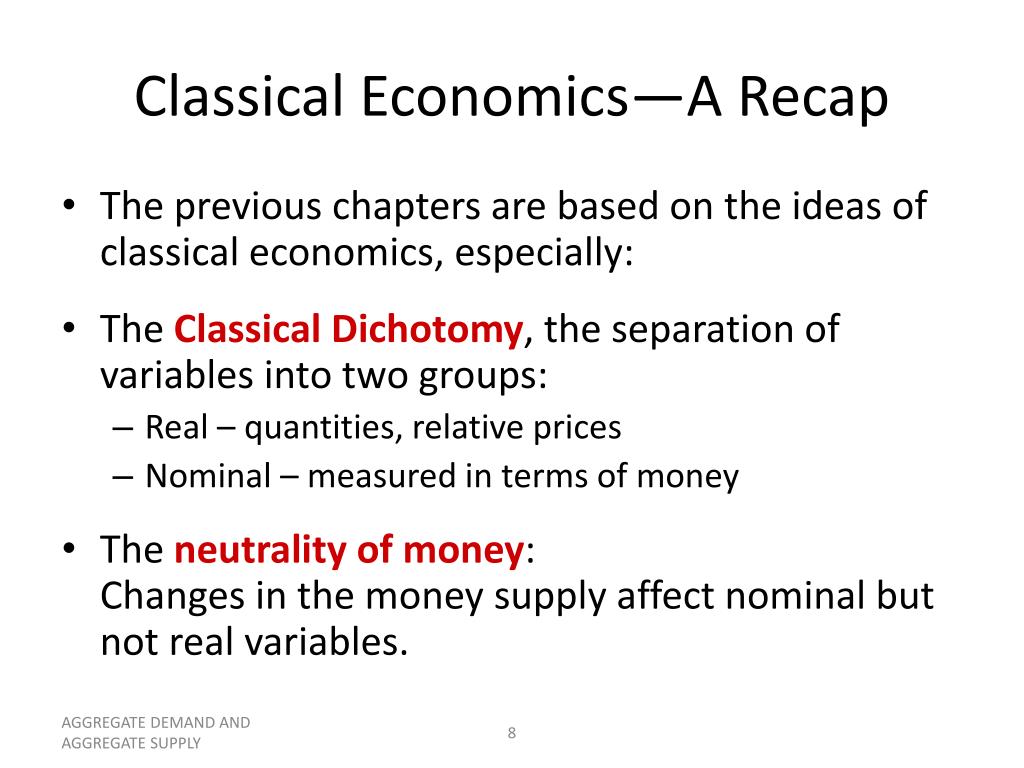 Classical Economics—A Recap

• The previous chapters are based on the ideas of classical economics, especially:

• The Classical Dichotomy, the separation of variables into two groups:
– Real – quantities, relative prices
– Nominal – measured in terms of money

• The neutrality of money:
Changes in the money supply affect nominal but not real variables.

AGGREGATE DEMAND AND AGGREGATE SUPPLY

8